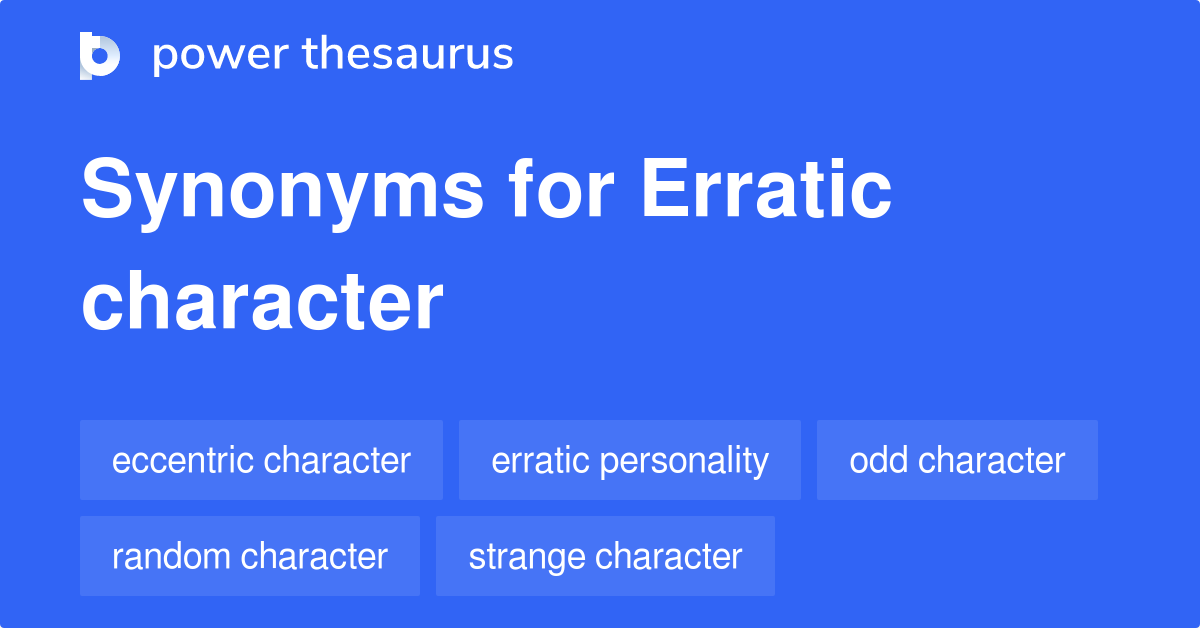 power thesaurus

Synonyms for Erratic character

eccentric character
erratic personality
odd character
random character
strange character